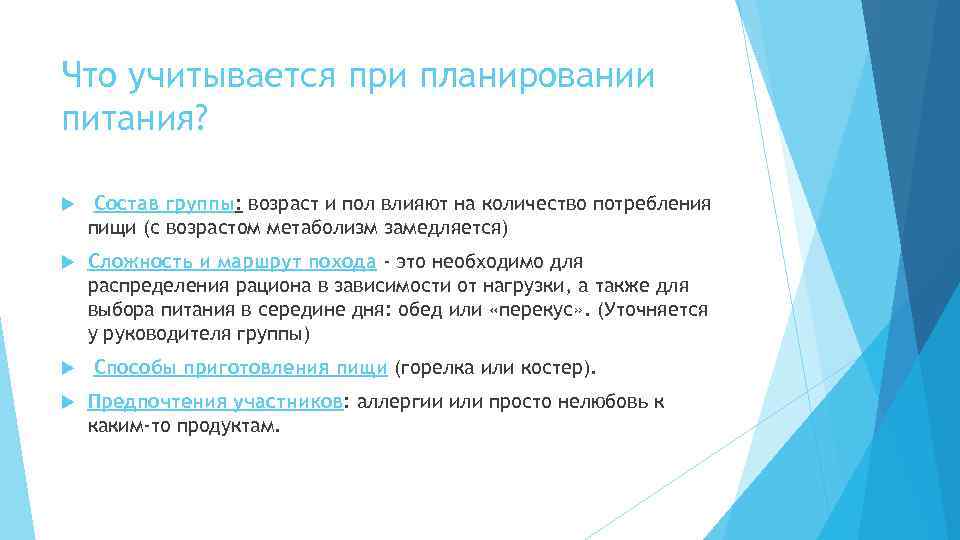 Что учитывается при планировании питания?

Состав группы: возраст и пол влияют на количество потребления пищи (с возрастом метаболизм замедляется)

Сложность и маршрут похода - это необходимо для распределения рациона в зависимости от нагрузки, а также для выбора питания в середине дня: обед или «перекус». (Уточняется у руководителя группы)

Способы приготовления пищи (горелка или костер).

Предпочтения участников: аллергии или просто нелюбовь к каким-то продуктам.